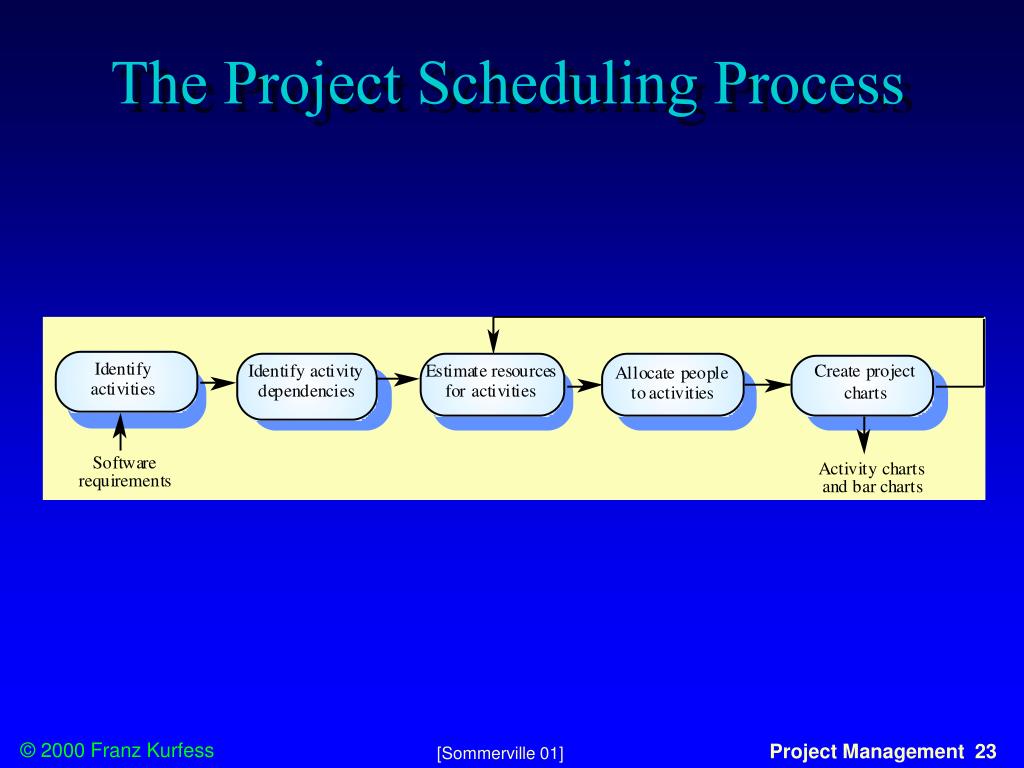 The Project Scheduling Process

Identify activities

Identify activity dependencies

Estimate resources for activities

Allocate people to activities

Create project charts

Software requirements

Activity charts and bar charts

© 2000 Franz Kurfess

[Sommerville 01]

Project Management 23